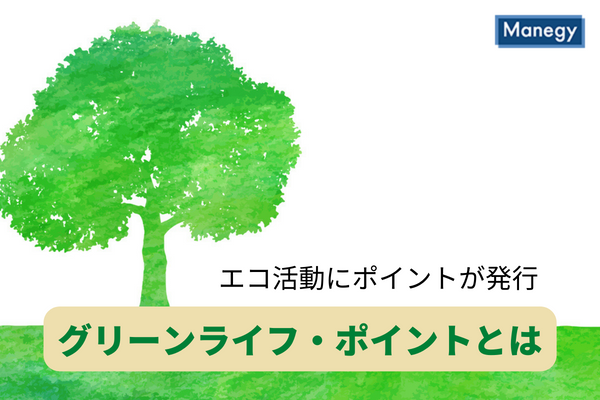 Manegy

エコ活動にポイントが発行

グリーンライフ・ポイントとは